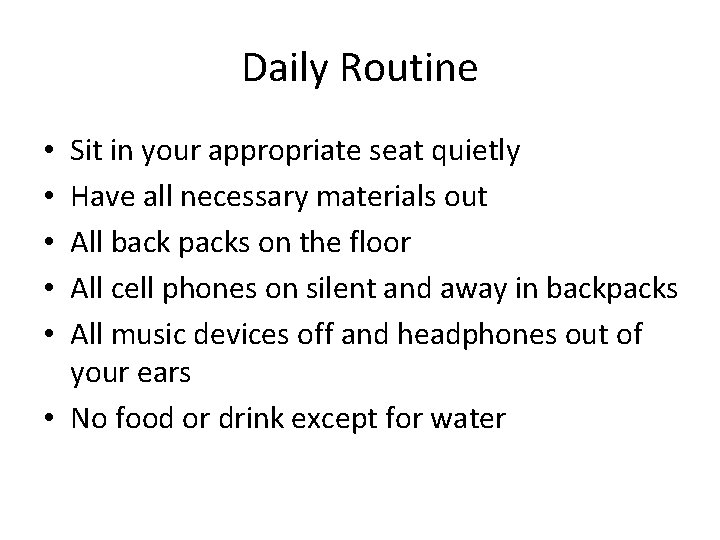 Daily Routine

• Sit in your appropriate seat quietly
• Have all necessary materials out
• All back packs on the floor
• All cell phones on silent and away in backpacks
• All music devices off and headphones out of your ears
• No food or drink except for water